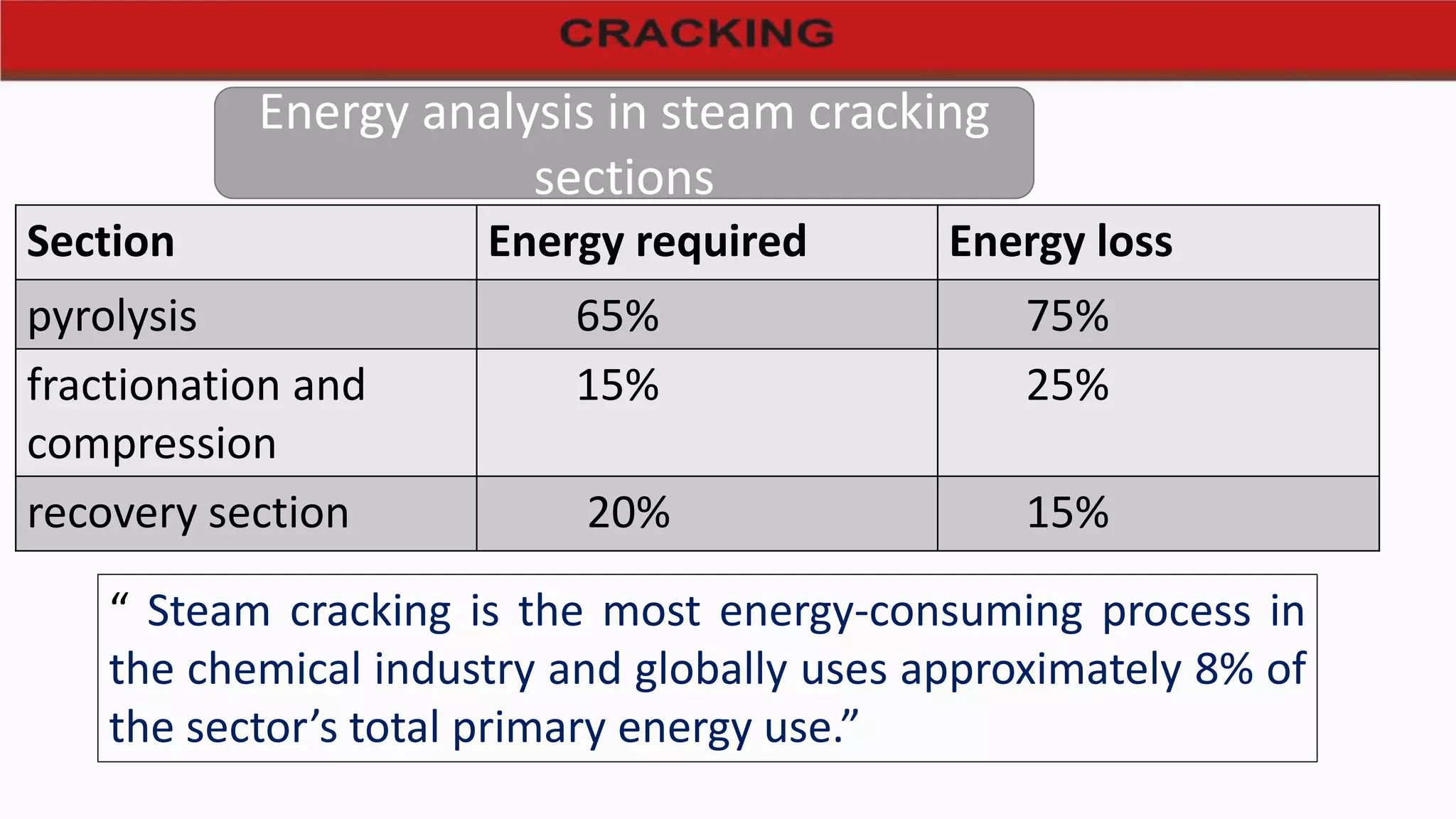 CRACKING

Energy analysis in steam cracking sections

| Section | Energy required | Energy loss |
|---|---|---|
| pyrolysis | 65% | 75% |
| fractionation and compression | 15% | 25% |
| recovery section | 20% | 15% |

“ Steam cracking is the most energy-consuming process in the chemical industry and globally uses approximately 8% of the sector’s total primary energy use.”